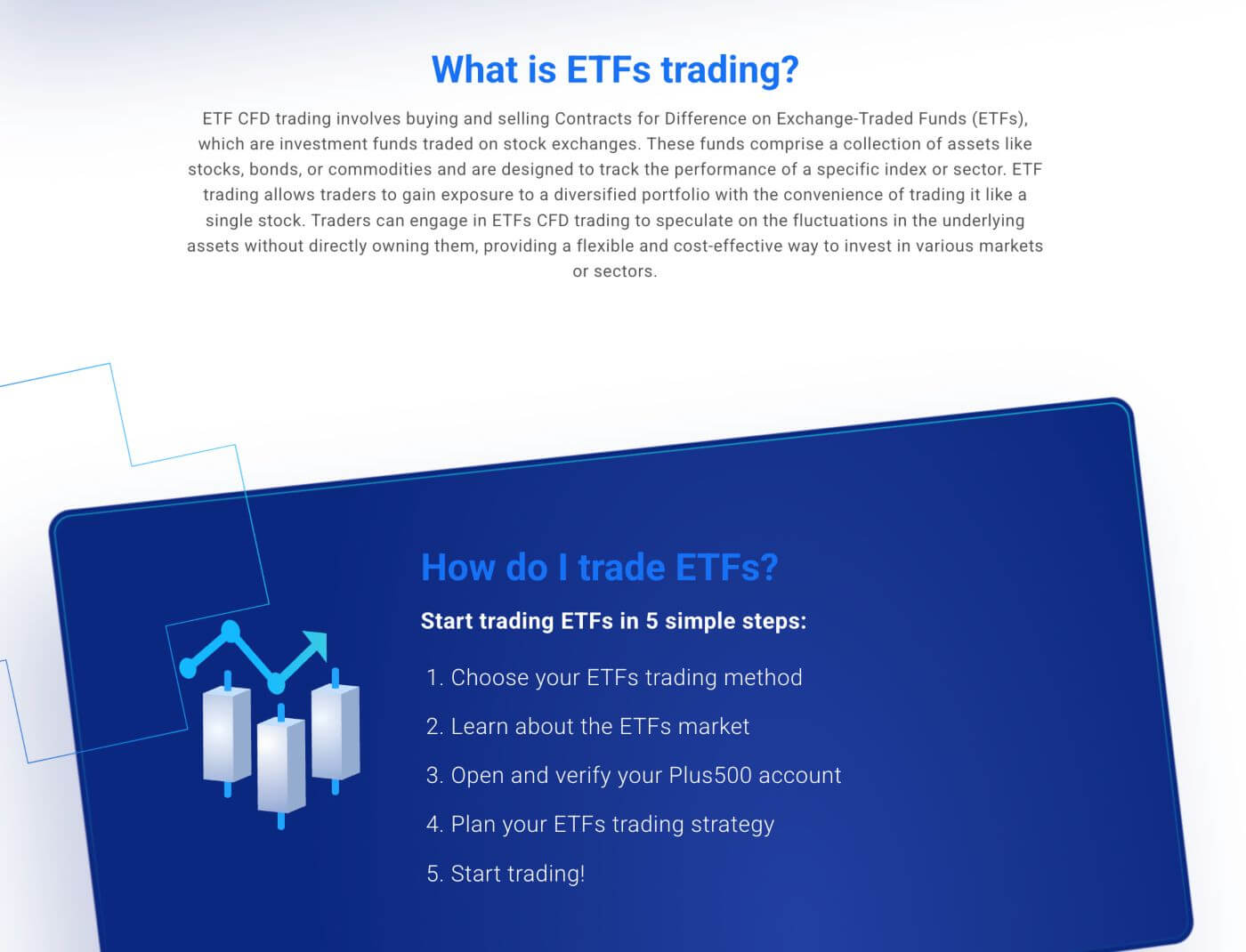 What is ETFs trading?

ETF CFD trading involves buying and selling Contracts for Difference on Exchange-Traded Funds (ETFs), which are investment funds traded on stock exchanges. These funds comprise a collection of assets like stocks, bonds, or commodities and are designed to track the performance of a specific index or sector. ETF trading allows traders to gain exposure to a diversified portfolio with the convenience of trading it like a single stock. Traders can engage in ETFs CFD trading to speculate on the fluctuations in the underlying assets without directly owning them, providing a flexible and cost-effective way to invest in various markets or sectors.

How do I trade ETFs?

Start trading ETFs in 5 simple steps:

1. Choose your ETFs trading method
2. Learn about the ETFs market
3. Open and verify your Plus500 account
4. Plan your ETFs trading strategy
5. Start trading!